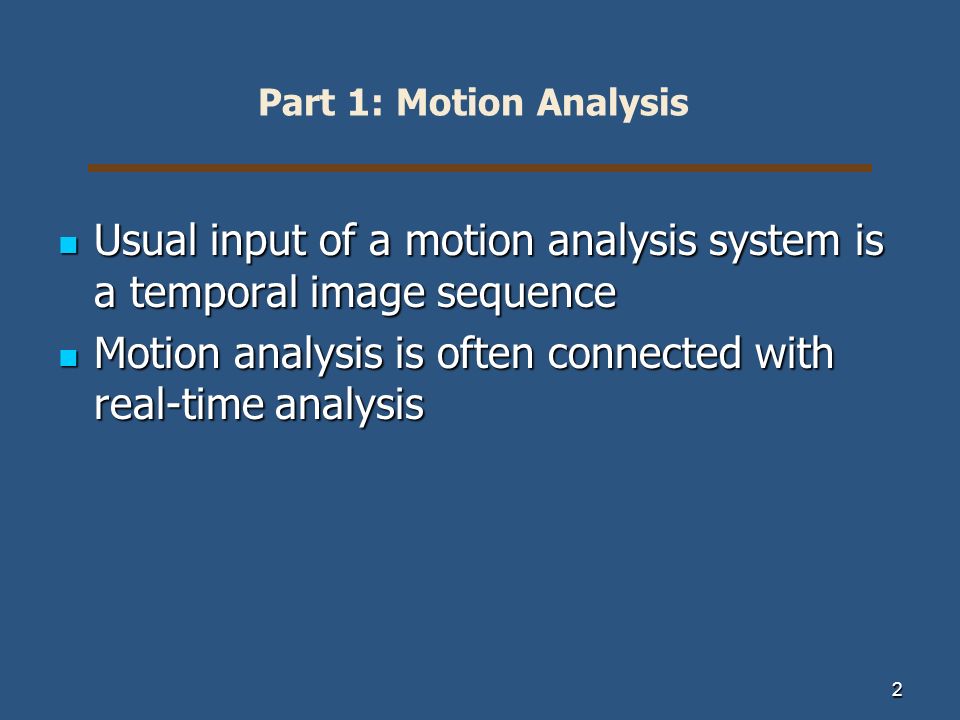 Part 1: Motion Analysis

- Usual input of a motion analysis system is a temporal image sequence
- Motion analysis is often connected with real-time analysis

2